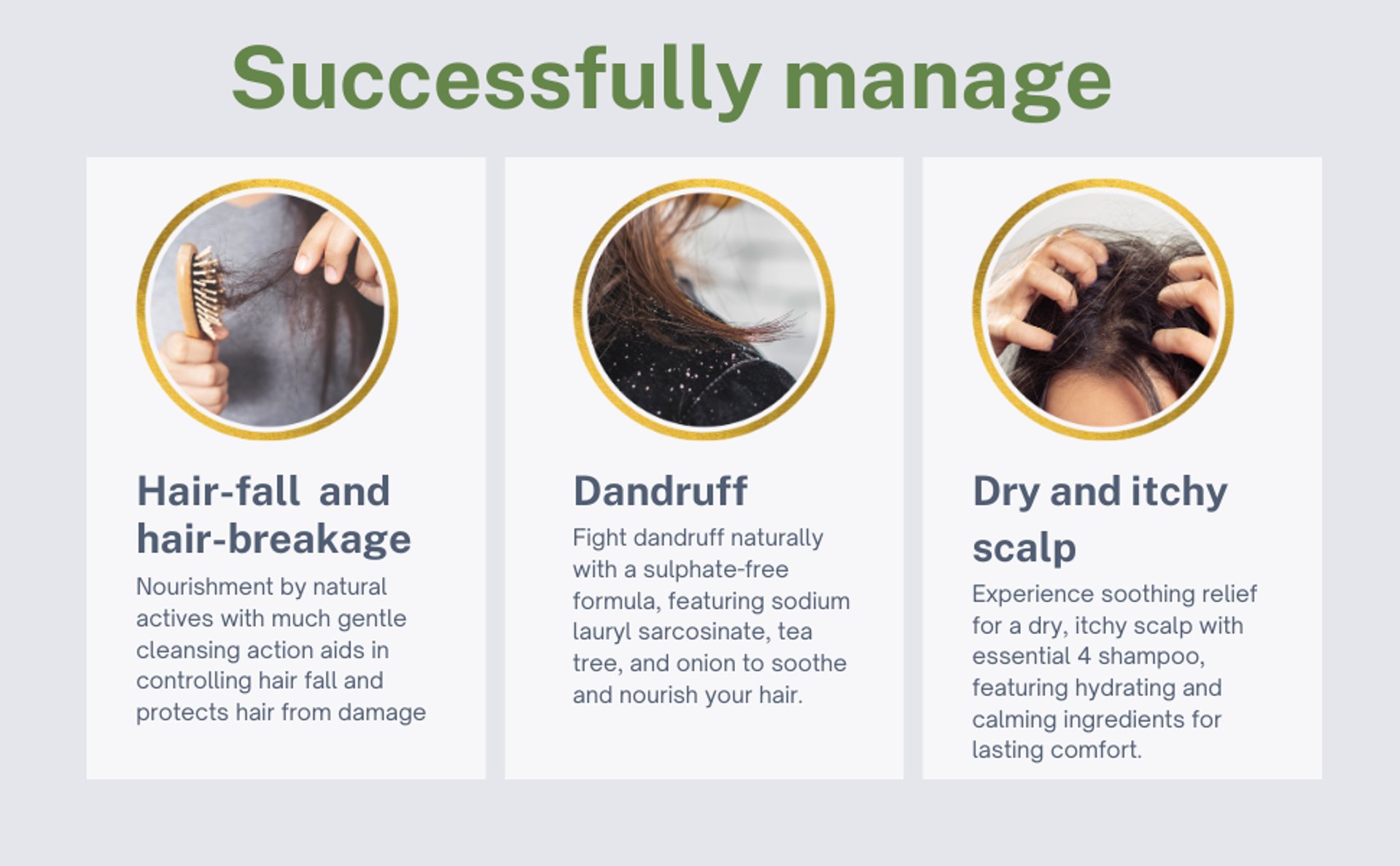 Successfully manage

Hair-fall and hair-breakage

Nourishment by natural actives with much gentle cleansing action aids in controlling hair fall and protects hair from damage

Dandruff

Fight dandruff naturally with a sulphate-free formula, featuring sodium lauryl sarcosinate, tea tree, and onion to soothe and nourish your hair.

Dry and itchy scalp

Experience soothing relief for a dry, itchy scalp with essential 4 shampoo, featuring hydrating and calming ingredients for lasting comfort.